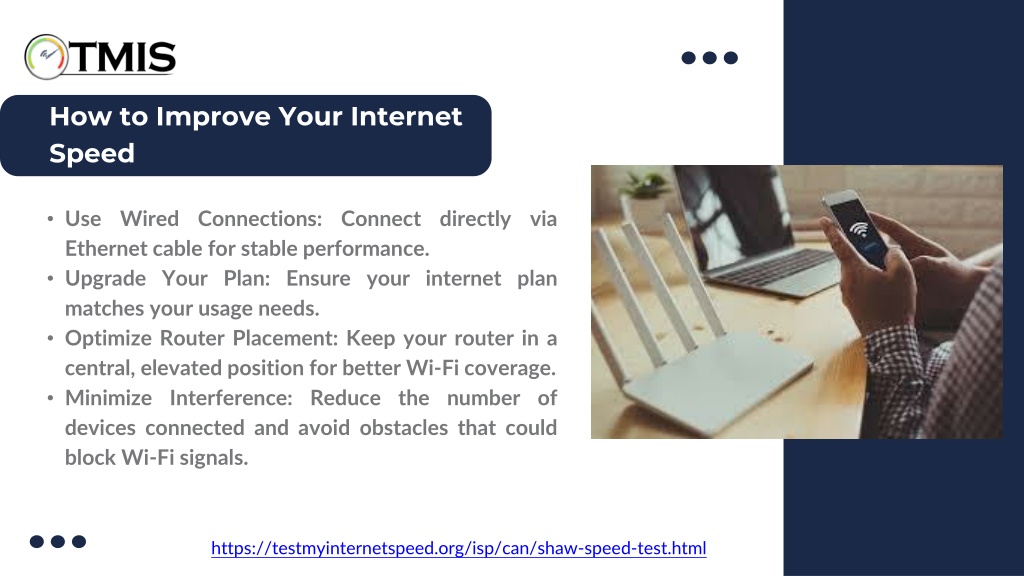 TMIS

How to Improve Your Internet Speed

• Use Wired Connections: Connect directly via Ethernet cable for stable performance.
• Upgrade Your Plan: Ensure your internet plan matches your usage needs.
• Optimize Router Placement: Keep your router in a central, elevated position for better Wi-Fi coverage.
• Minimize Interference: Reduce the number of devices connected and avoid obstacles that could block Wi-Fi signals.

https://testmyinternetspeed.org/isp/can/shaw-speed-test.html